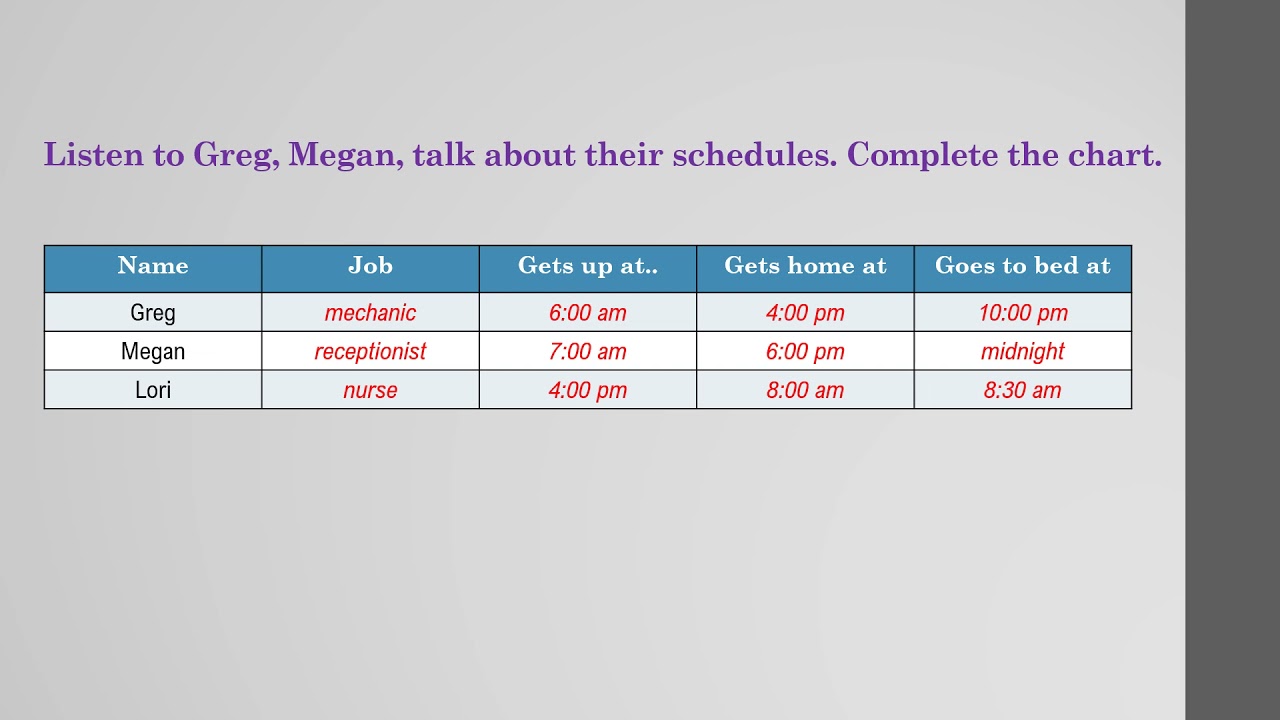 Listen to Greg, Megan, talk about their schedules. Complete the chart.

| Name | Job | Gets up at.. | Gets home at | Goes to bed at |
|---|---|---|---|---|
| Greg | mechanic | 6:00 am | 4:00 pm | 10:00 pm |
| Megan | receptionist | 7:00 am | 6:00 pm | midnight |
| Lori | nurse | 4:00 pm | 8:00 am | 8:30 am |